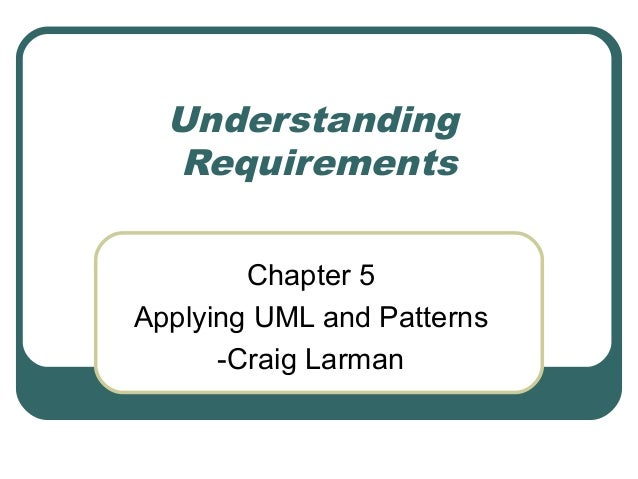 Understanding Requirements

Chapter 5
Applying UML and Patterns
-Craig Larman